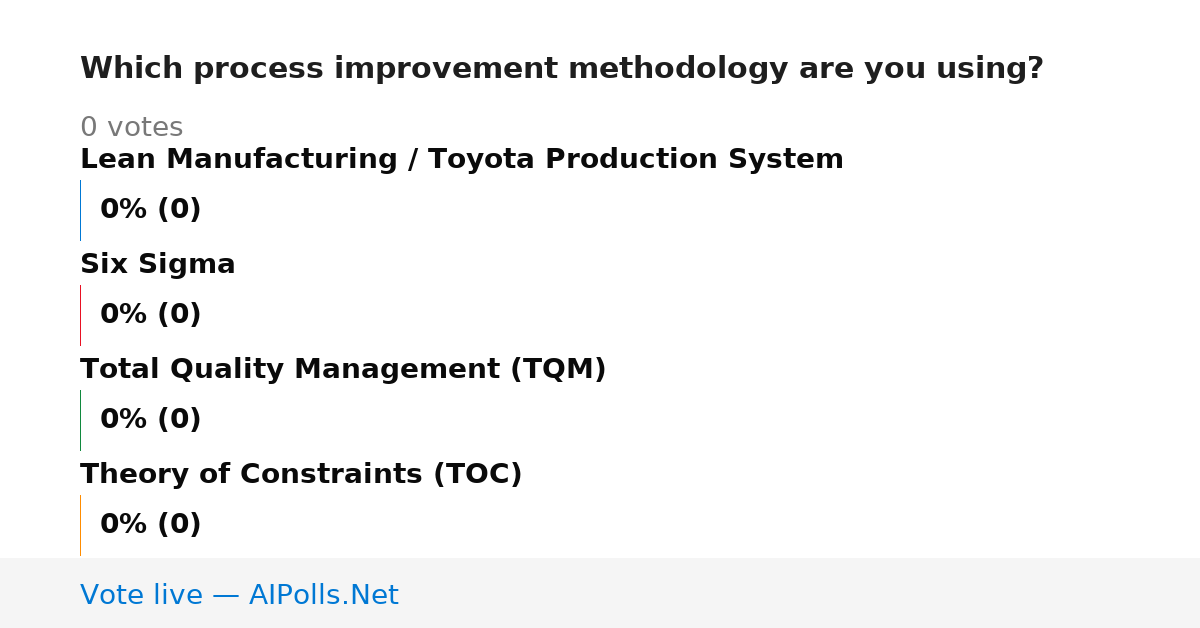 Which process improvement methodology are you using?

0 votes

Lean Manufacturing / Toyota Production System

0% (0)

Six Sigma

0% (0)

Total Quality Management (TQM)

0% (0)

Theory of Constraints (TOC)

0% (0)

Vote live — AIPolls.Net